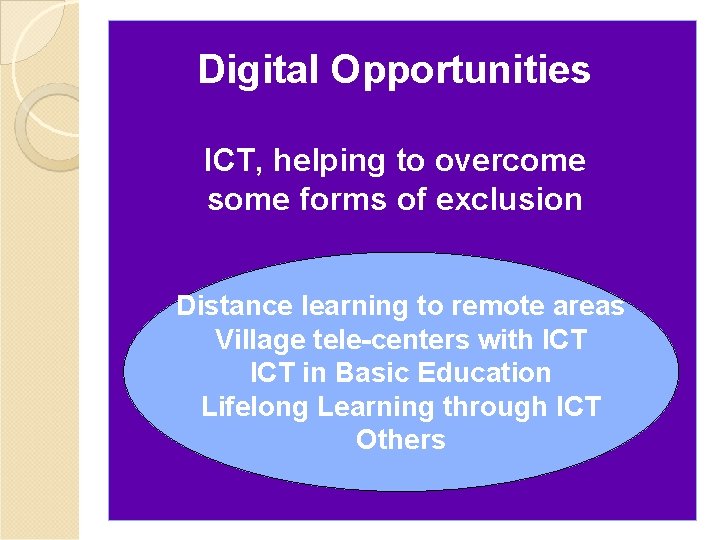 Digital Opportunities

ICT, helping to overcome some forms of exclusion

Distance learning to remote areas
Village tele-centers with ICT
ICT in Basic Education
Lifelong Learning through ICT
Others